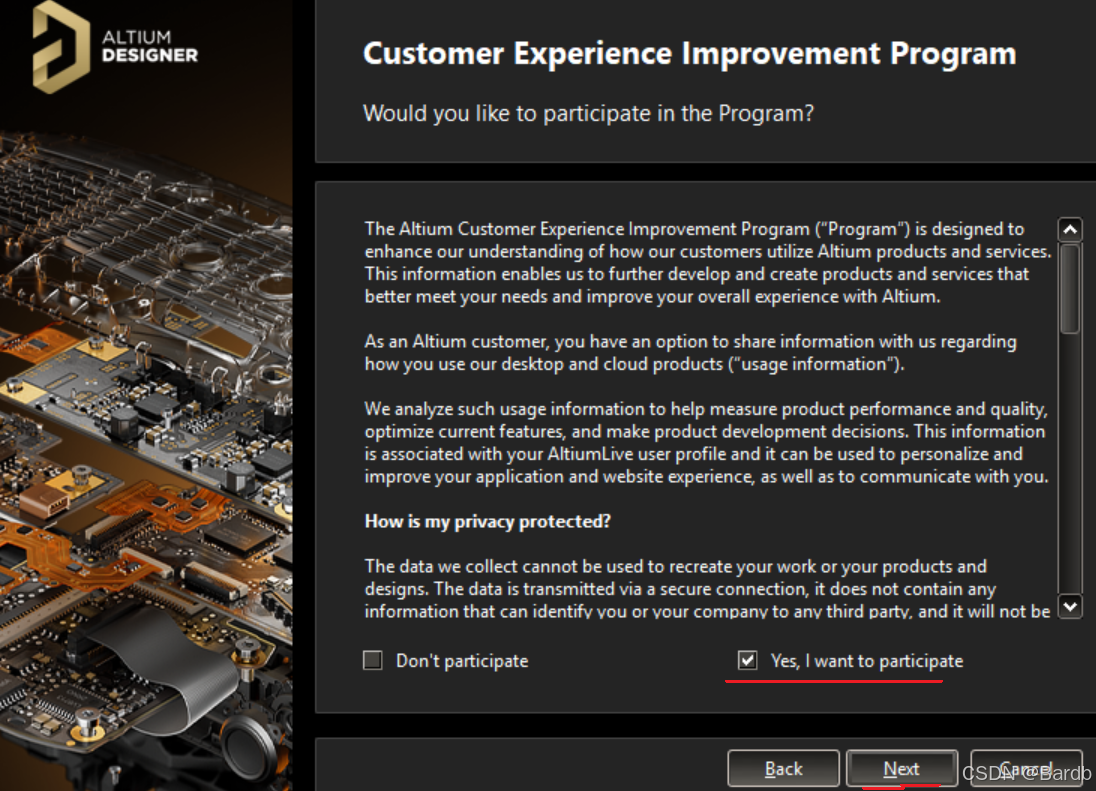 ALTIUM
DESIGNER

Customer Experience Improvement Program

Would you like to participate in the Program?

The Altium Customer Experience Improvement Program ("Program") is designed to enhance our understanding of how our customers utilize Altium products and services. This information enables us to further develop and create products and services that better meet your needs and improve your overall experience with Altium.

As an Altium customer, you have an option to share information with us regarding how you use our desktop and cloud products ("usage information").

We analyze such usage information to help measure product performance and quality, optimize current features, and make product development decisions. This information is associated with your AltiumLive user profile and it can be used to personalize and improve your application and website experience, as well as to communicate with you.

How is my privacy protected?

The data we collect cannot be used to recreate your work or your products and designs. The data is transmitted via a secure connection, it does not contain any information that can identify you or your company to any third party, and it will not be

Don't participate

Yes, I want to participate

Back

Next

Cancel

CSDN @Bardb